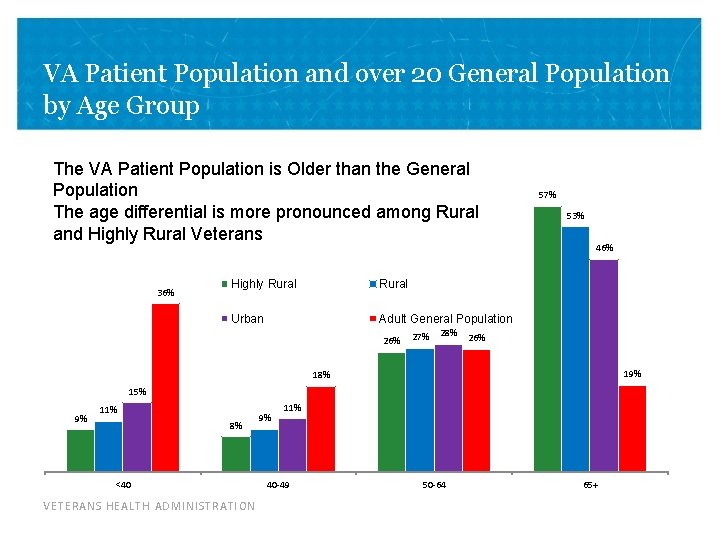 VA Patient Population and over 20 General Population by Age Group

The VA Patient Population is Older than the General Population
The age differential is more pronounced among Rural and Highly Rural Veterans

Highly Rural
Rural
Urban
Adult General Population

9%
11%
15%
36%
8%
9%
11%
18%
26%
27%
28%
26%
57%
53%
46%
19%

<40
40-49
50-64
65+

VETERANS HEALTH ADMINISTRATION